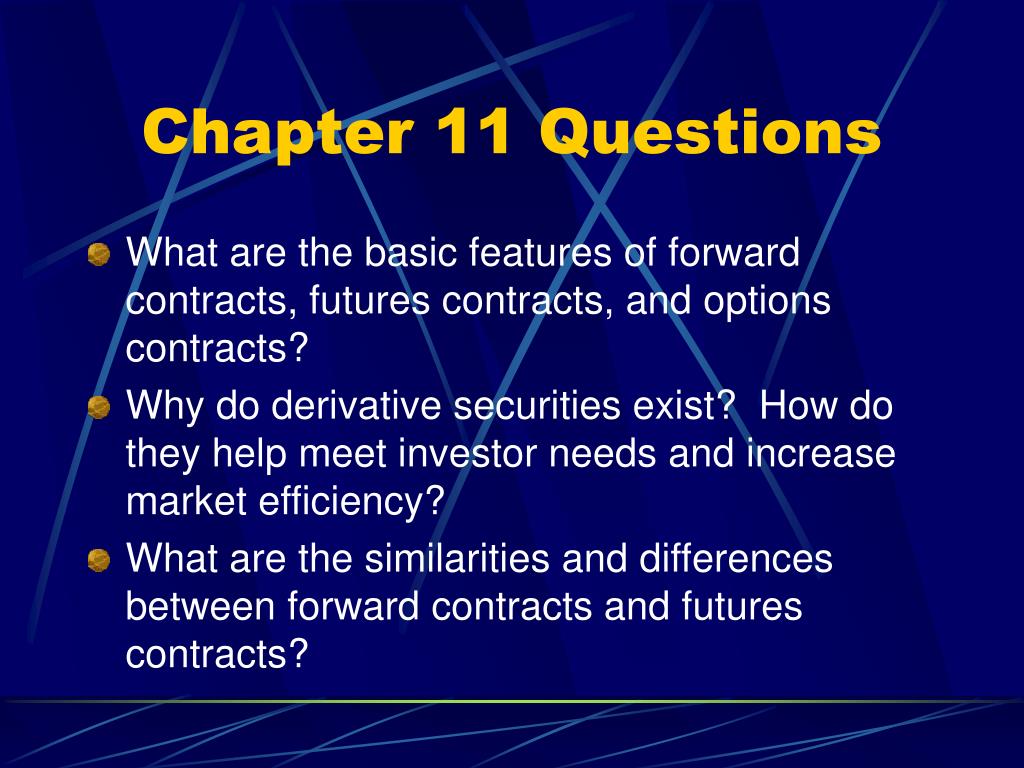 Chapter 11 Questions

What are the basic features of forward contracts, futures contracts, and options contracts?

Why do derivative securities exist?  How do they help meet investor needs and increase market efficiency?

What are the similarities and differences between forward contracts and futures contracts?